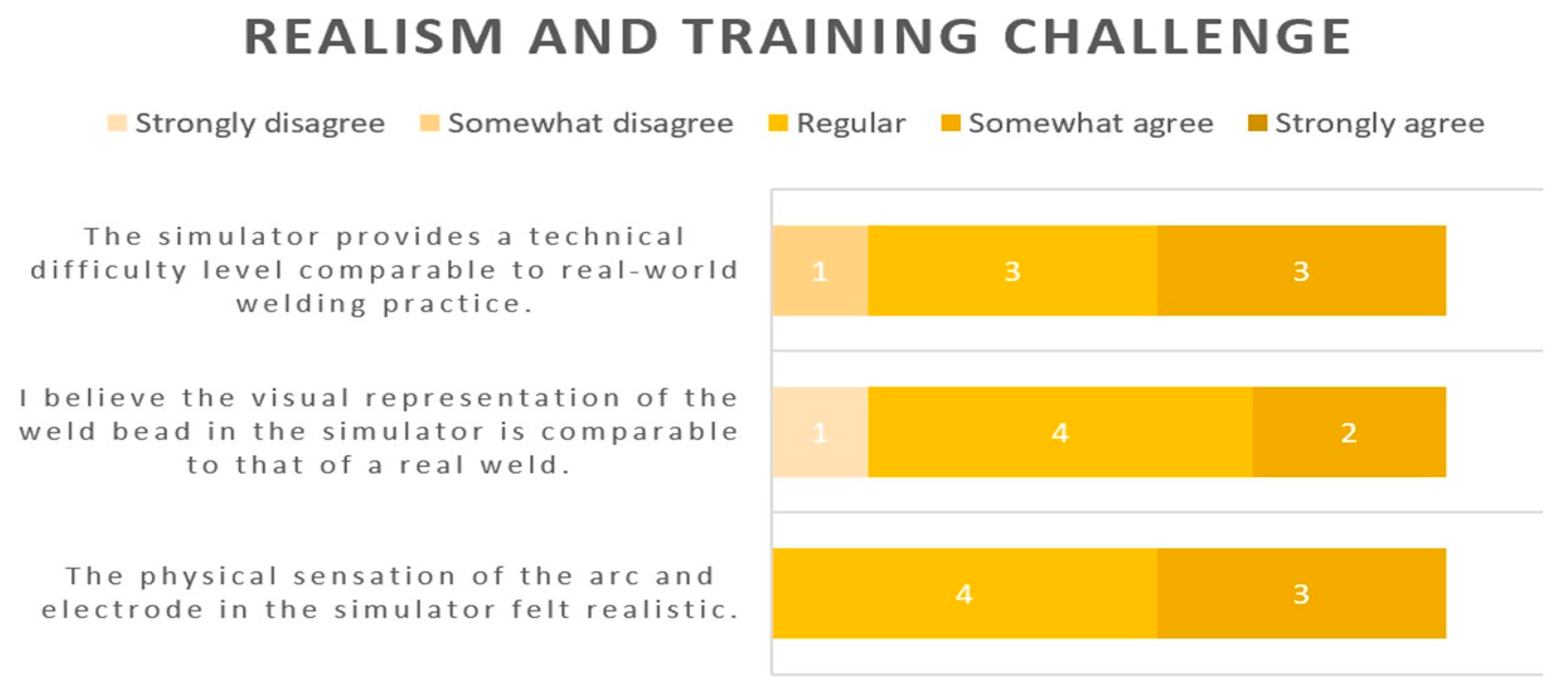 REALISM AND TRAINING CHALLENGE

Strongly disagree Somewhat disagree Regular Somewhat agree Strongly agree

The simulator provides a technical difficulty level comparable to real-world welding practice.

1 3 3

I believe the visual representation of the weld bead in the simulator is comparable to that of a real weld.

1 4 2

The physical sensation of the arc and electrode in the simulator felt realistic.

4 3